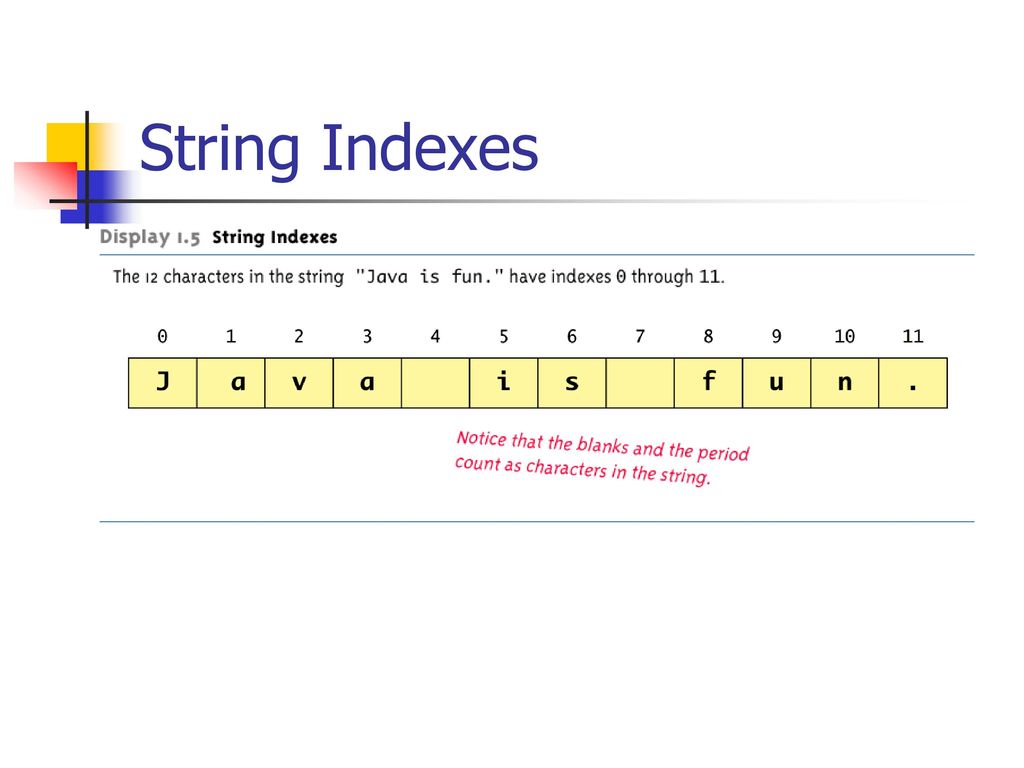 String Indexes

Display 1.5 String Indexes

The 12 characters in the string "Java is fun." have indexes 0 through 11.

| 0 | 1 | 2 | 3 | 4 | 5 | 6 | 7 | 8 | 9 | 10 | 11 |
|---|---|---|---|---|---|---|---|---|---|---|---|
| J | a | v | a |  | i | s |  | f | u | n | . |

Notice that the blanks and the period count as characters in the string.